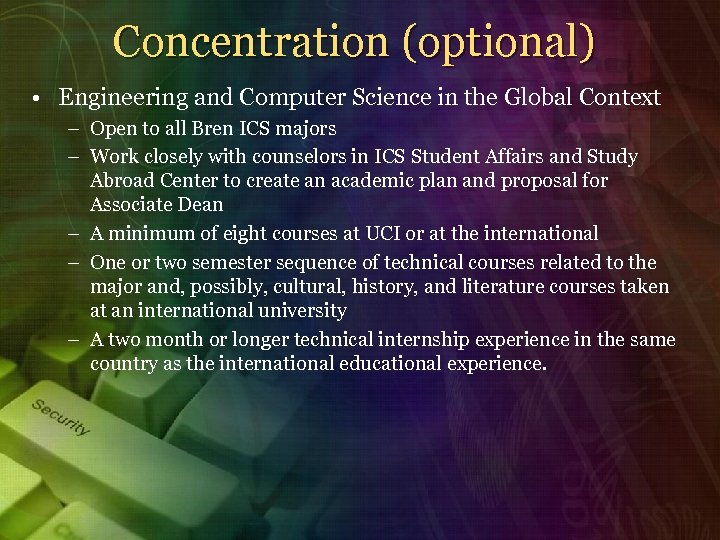 Concentration (optional)

• Engineering and Computer Science in the Global Context

– Open to all Bren ICS majors

– Work closely with counselors in ICS Student Affairs and Study Abroad Center to create an academic plan and proposal for Associate Dean

– A minimum of eight courses at UCI or at the international

– One or two semester sequence of technical courses related to the major and, possibly, cultural, history, and literature courses taken at an international university

– A two month or longer technical internship experience in the same country as the international educational experience.

Security